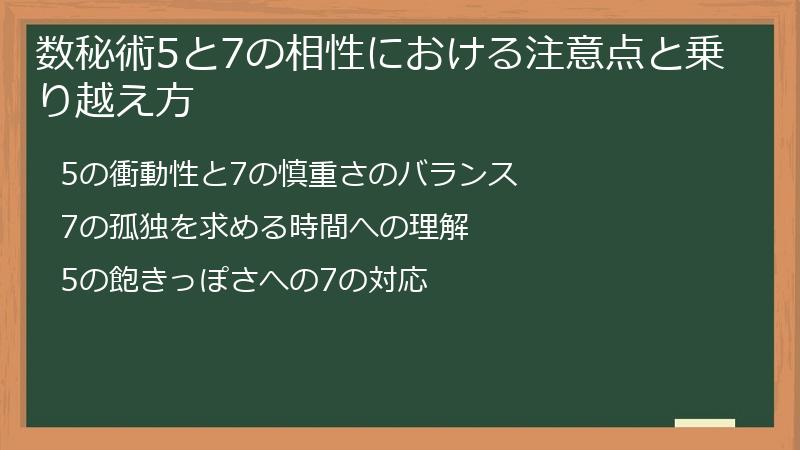 数秘術5と7の相性における注意点と乗り越え方

5の衝動性と7の慎重さのバランス

7の孤独を求める時間への理解

5の飽きっぽさへの7の対応